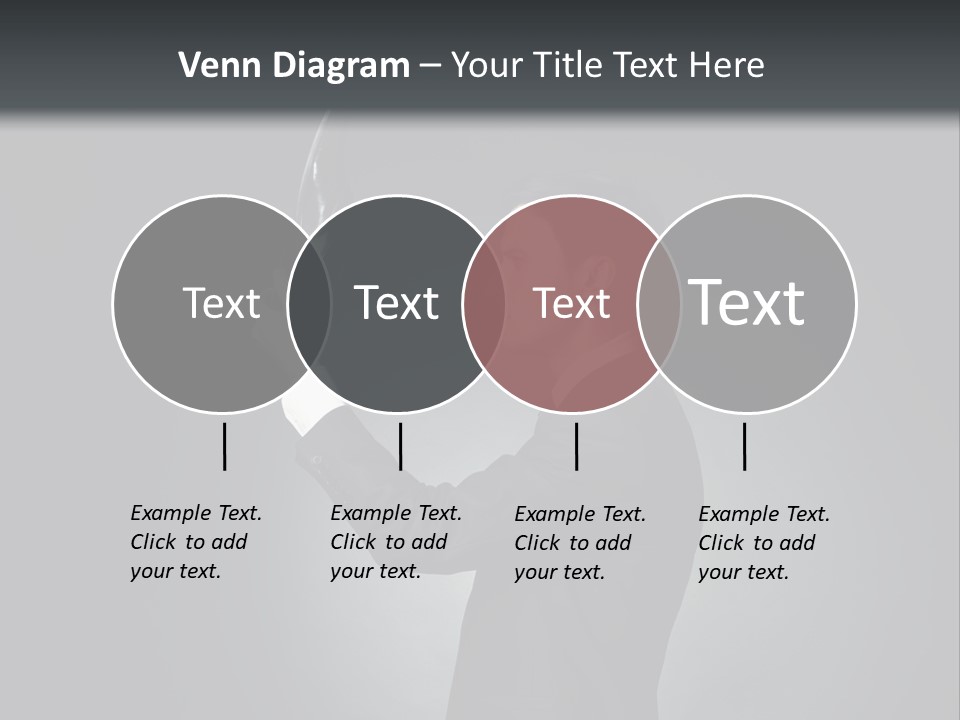 Venn Diagram – Your Title Text Here

Text

Text

Text

Text

Example Text. Click to add your text.

Example Text. Click to add your text.

Example Text. Click to add your text.

Example Text. Click to add your text.